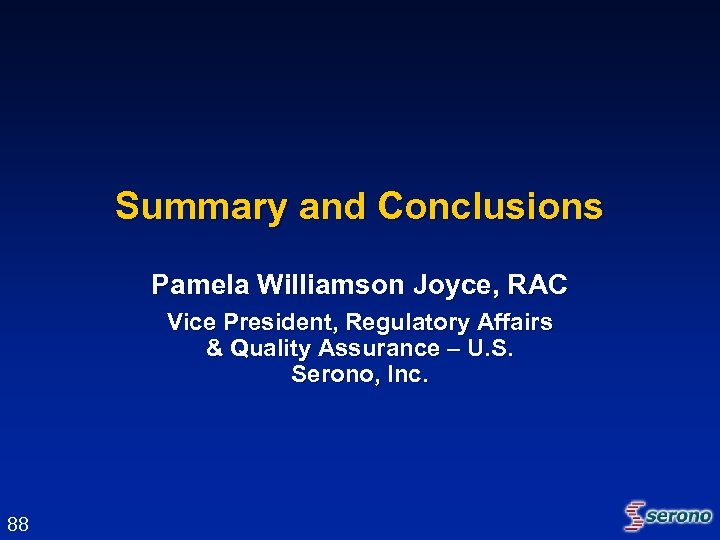 Summary and Conclusions

Pamela Williamson Joyce, RAC

Vice President, Regulatory Affairs & Quality Assurance – U.S.
Serono, Inc.

88

serono